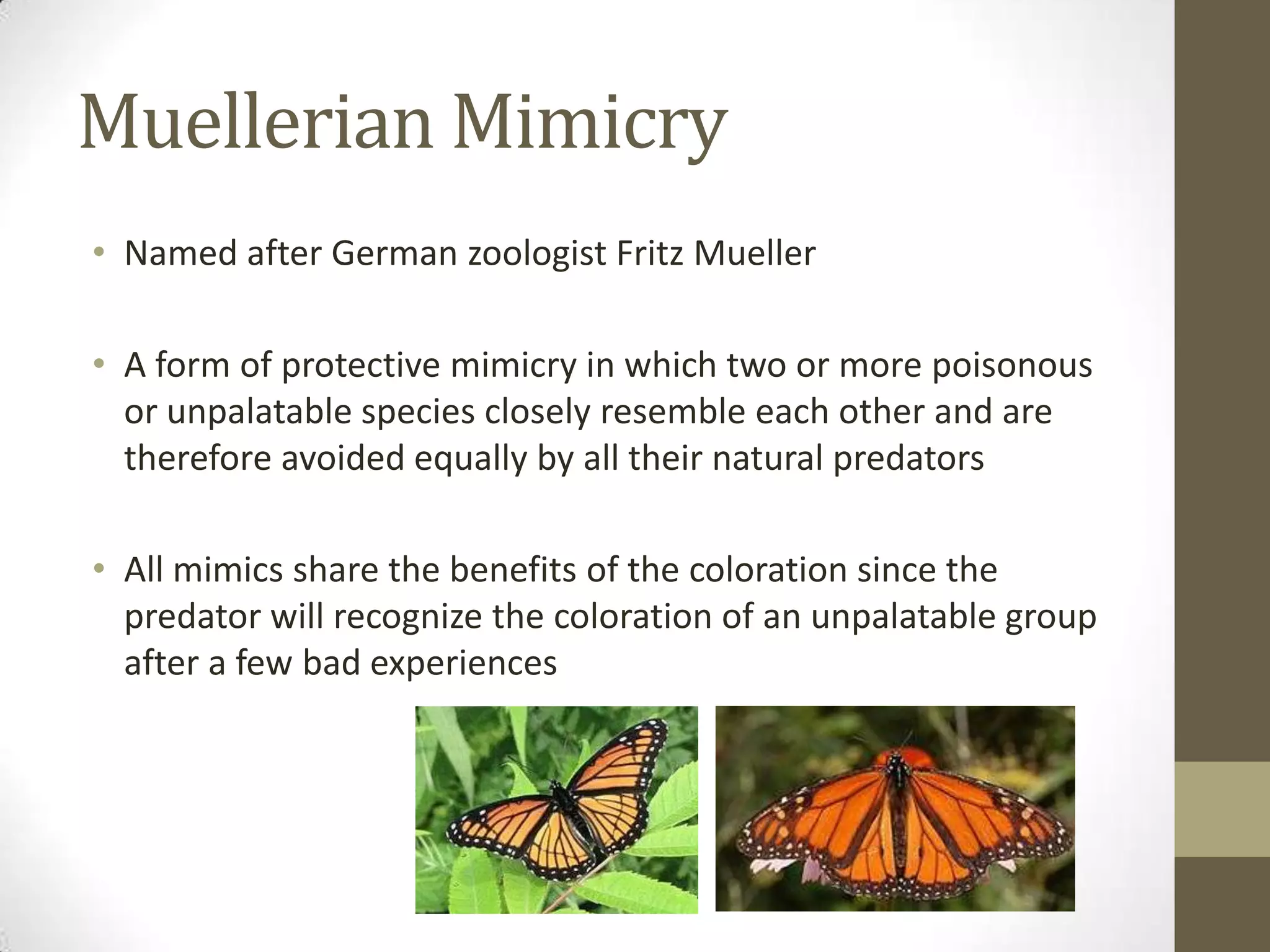 Muellerian Mimicry

• Named after German zoologist Fritz Mueller

• A form of protective mimicry in which two or more poisonous or unpalatable species closely resemble each other and are therefore avoided equally by all their natural predators

• All mimics share the benefits of the coloration since the predator will recognize the coloration of an unpalatable group after a few bad experiences